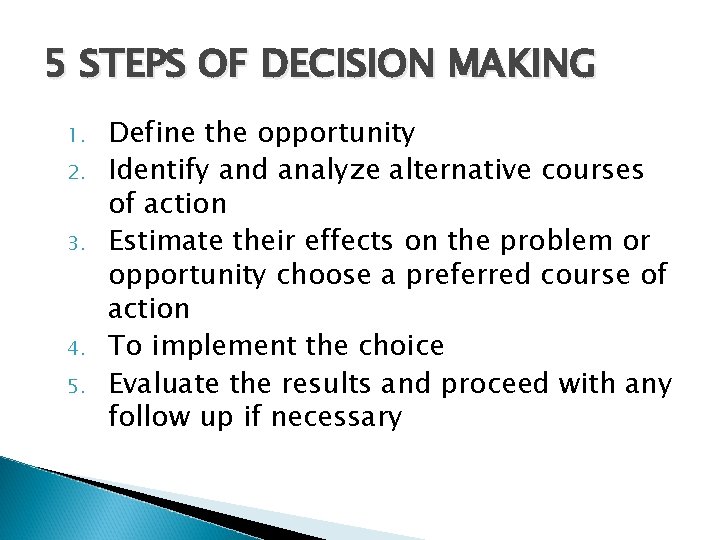 5 STEPS OF DECISION MAKING

1. Define the opportunity
2. Identify and analyze alternative courses of action
3. Estimate their effects on the problem or opportunity choose a preferred course of action
4. To implement the choice
5. Evaluate the results and proceed with any follow up if necessary